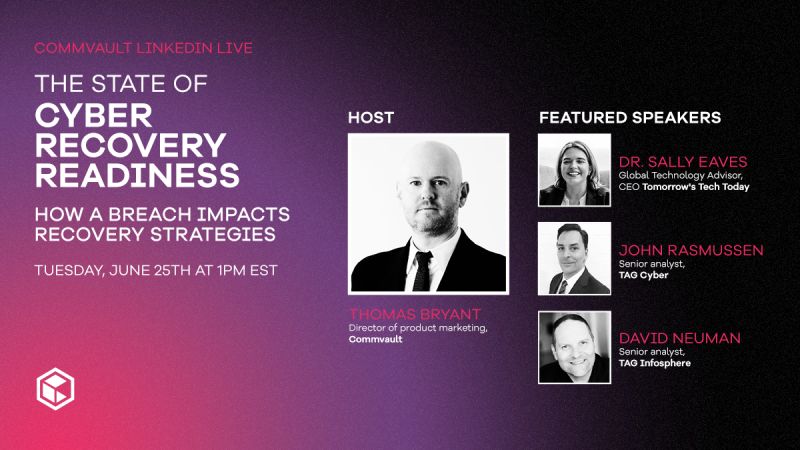 COMMVAULT LINKEDIN LIVE

THE STATE OF
CYBER RECOVERY READINESS

HOW A BREACH IMPACTS RECOVERY STRATEGIES

TUESDAY, JUNE 25TH AT 1PM EST

HOST

THOMAS BRYANT
Director of product marketing,
Commvault

FEATURED SPEAKERS

DR. SALLY EAVES
Global Technology Advisor,
CEO Tomorrow's Tech Today

JOHN RASMUSSEN
Senior analyst,
TAG Cyber

DAVID NEUMAN
Senior analyst,
TAG Infosphere